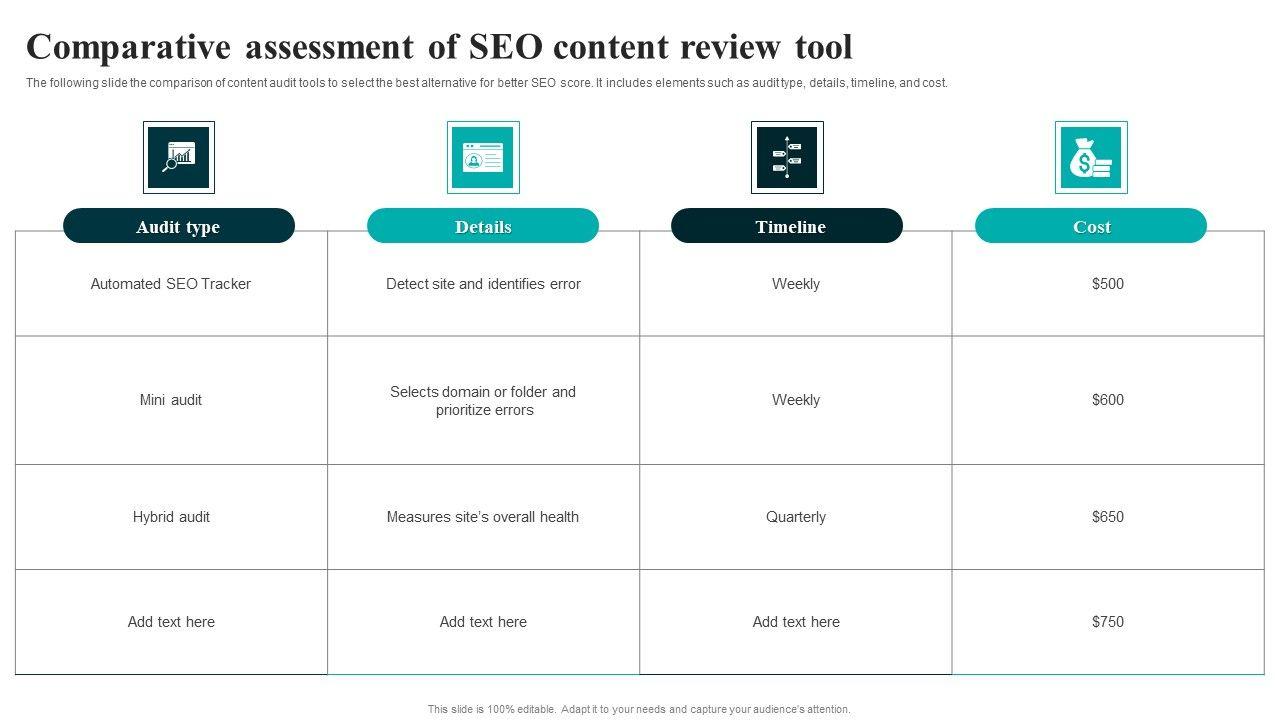 Comparative assessment of SEO content review tool

The following slide the comparison of content audit tools to select the best alternative for better SEO score. It includes elements such as audit type, details, timeline, and cost.

| Audit type | Details | Timeline | Cost |
|---|---|---|---|
| Automated SEO Tracker | Detect site and identifies error | Weekly | \$500 |
| Mini audit | Selects domain or folder and prioritize errors | Weekly | \$600 |
| Hybrid audit | Measures site's overall health | Quarterly | \$650 |
| Add text here | Add text here | Add text here | \$750 |

This slide is 100% editable. Adapt it to your needs and capture your audience's attention.